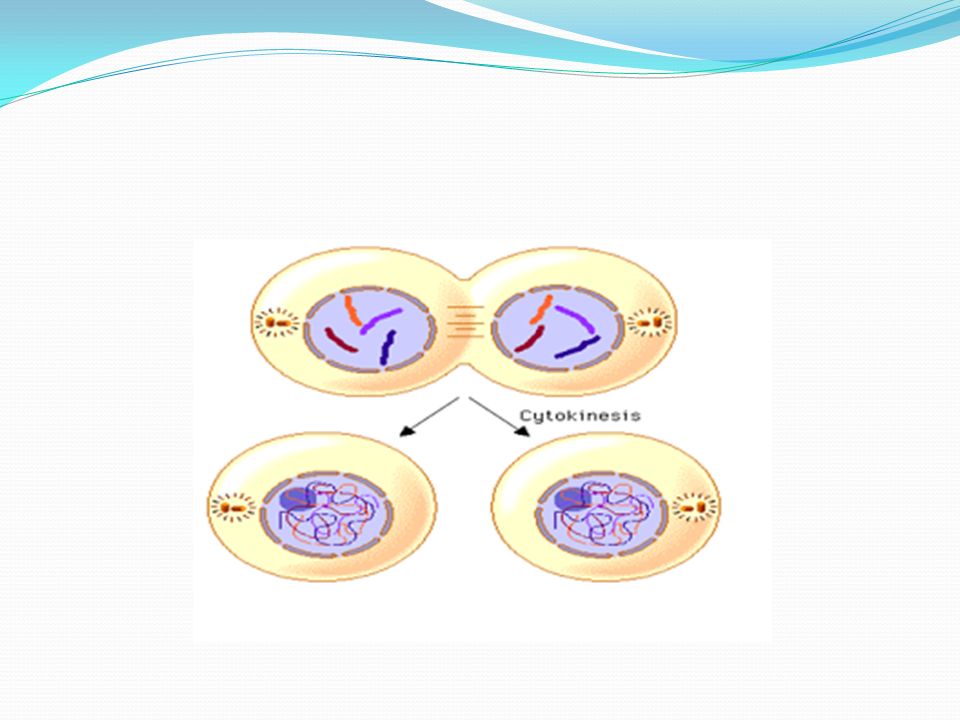 Cytokinesis